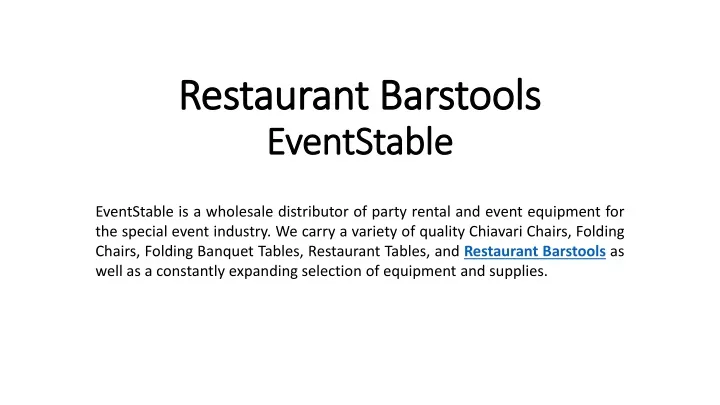 Restaurant Barstools
EventStable

EventStable is a wholesale distributor of party rental and event equipment for the special event industry. We carry a variety of quality Chiavari Chairs, Folding Chairs, Folding Banquet Tables, Restaurant Tables, and Restaurant Barstools as well as a constantly expanding selection of equipment and supplies.